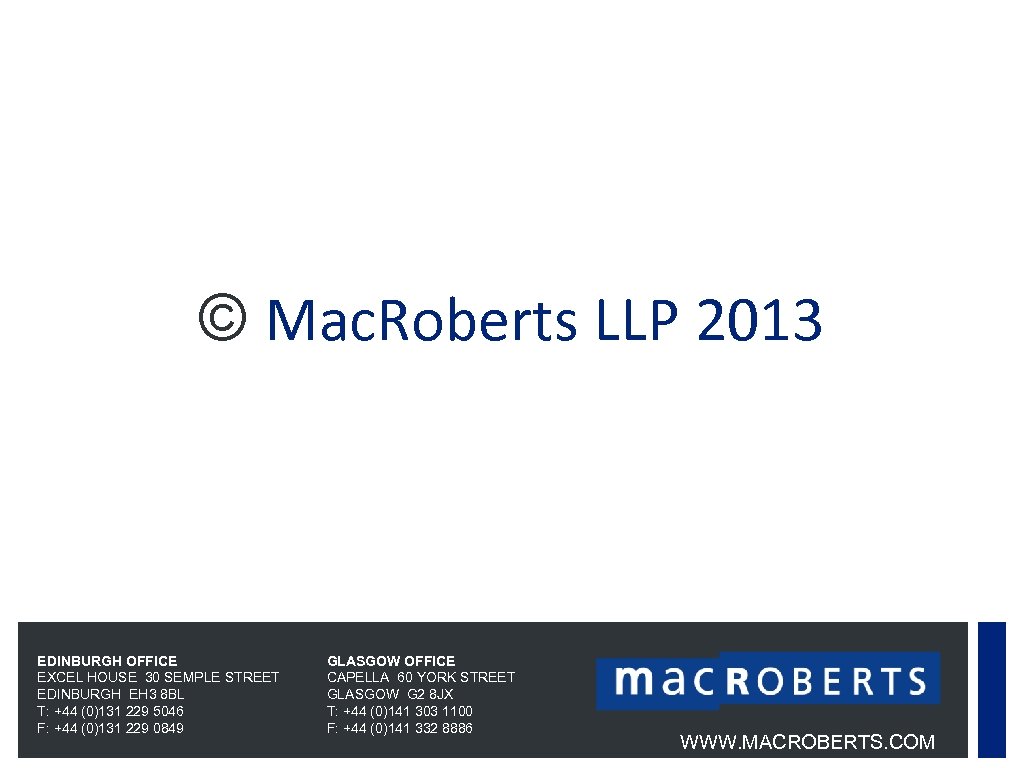 © Mac.Roberts LLP 2013

EDINBURGH OFFICE
EXCEL HOUSE 30 SEMPLE STREET
EDINBURGH EH3 8BL
T: +44 (0)131 229 5046
F: +44 (0)131 229 0849

GLASGOW OFFICE
CAPELLA 60 YORK STREET
GLASGOW G2 8JX
T: +44 (0)141 303 1100
F: +44 (0)141 332 8886

macROBERTS

WWW.MACROBERTS.COM